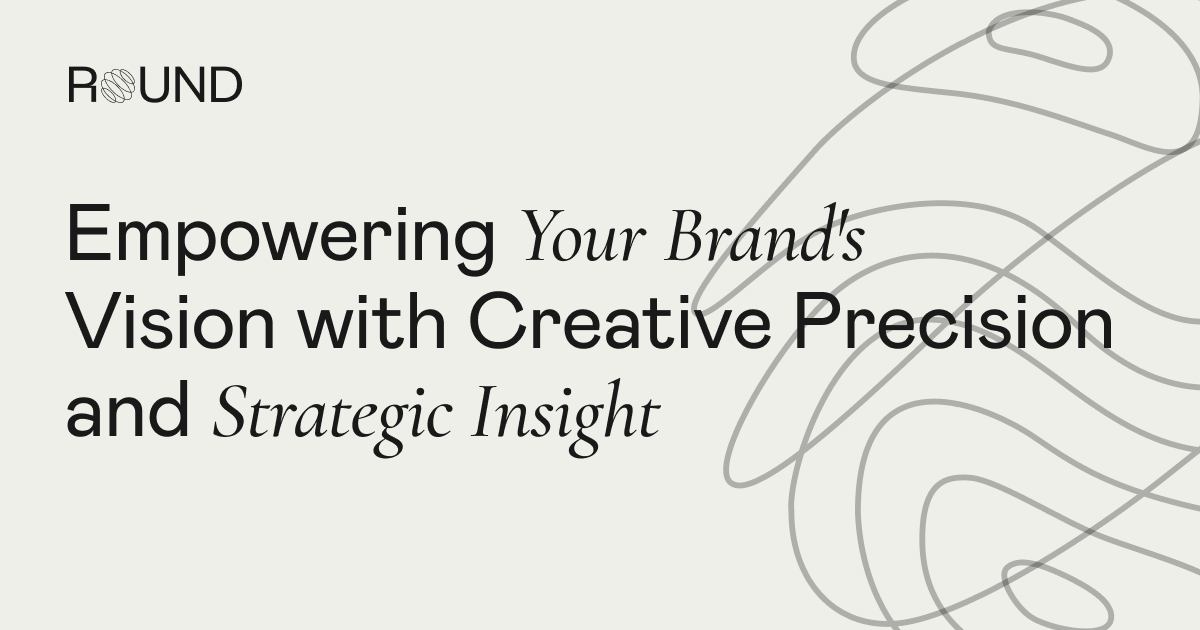 ROUND

Empowering Your Brand's Vision with Creative Precision and Strategic Insight